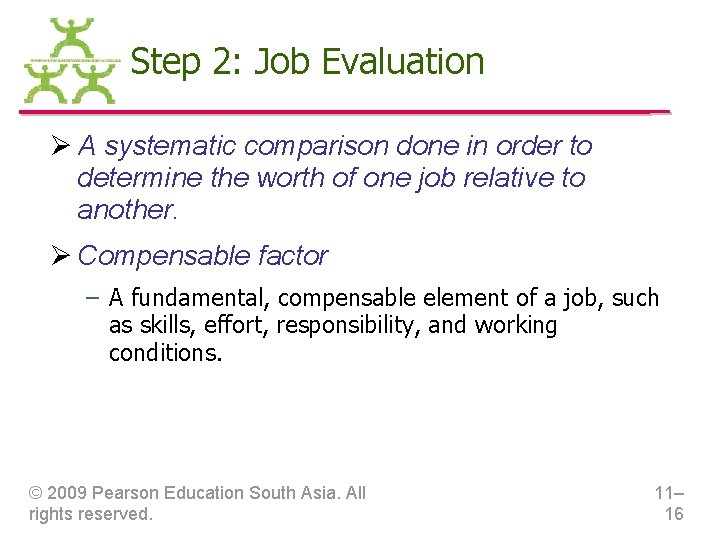 Step 2: Job Evaluation

➢ A systematic comparison done in order to determine the worth of one job relative to another.

➢ Compensable factor

– A fundamental, compensable element of a job, such as skills, effort, responsibility, and working conditions.

© 2009 Pearson Education South Asia. All rights reserved.

11–16